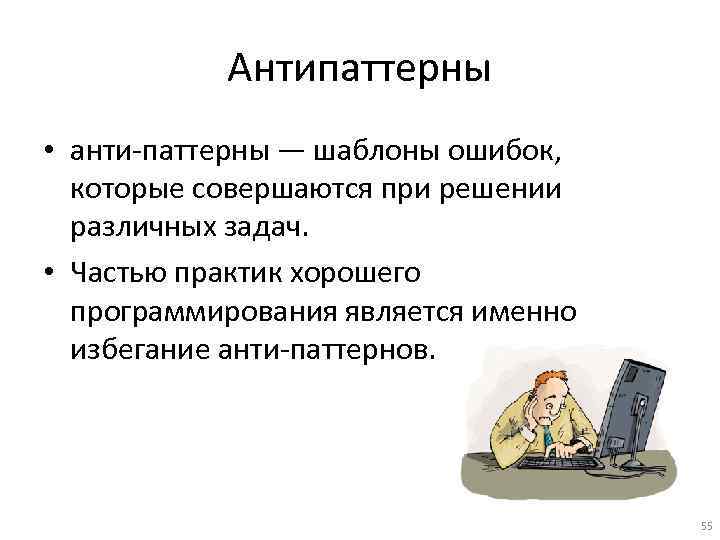 Антипаттерны

• анти-паттерны — шаблоны ошибок, которые совершаются при решении различных задач.

• Частью практик хорошего программирования является именно избегание анти-паттернов.

55